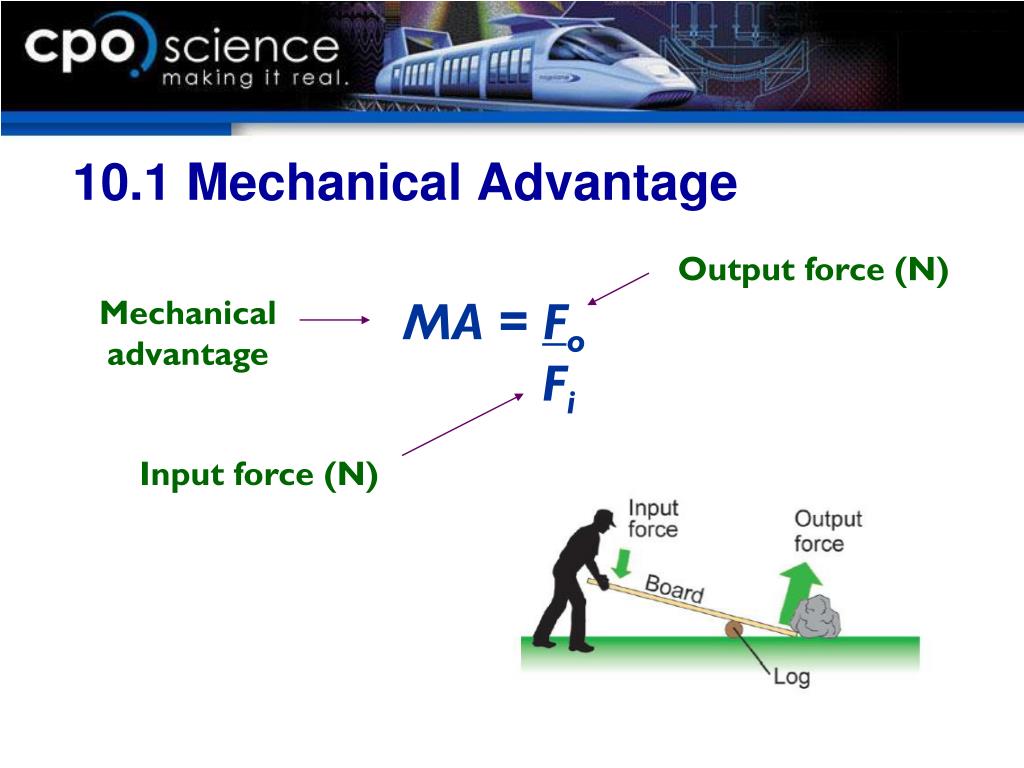 cpo science
making it real.

10.1 Mechanical Advantage

Output force (N)

Mechanical advantage

$MA = \frac{F_o}{F_i}$

Input force (N)

Input force

Output force

Board

Log